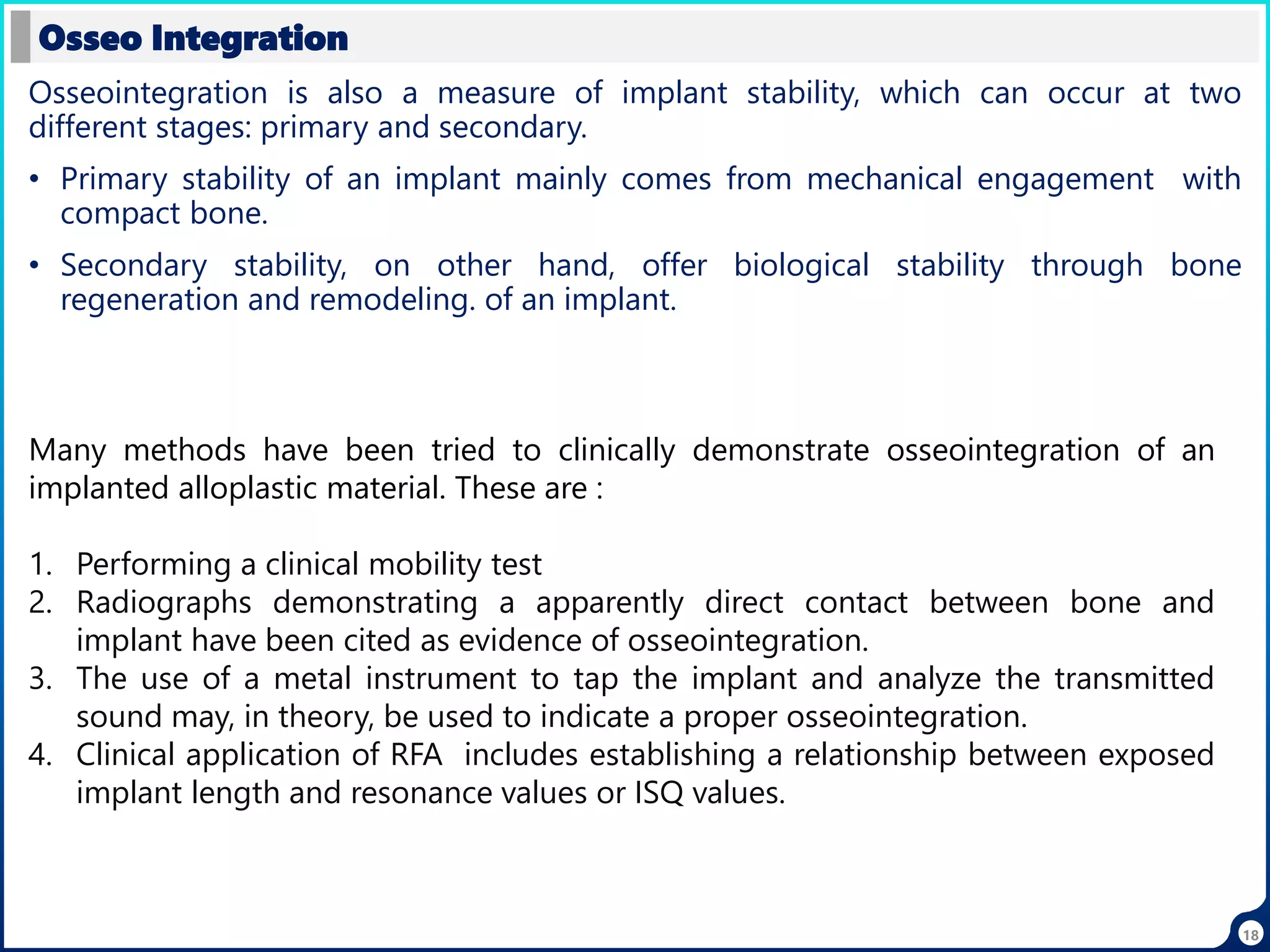 Osseo Integration

Osseointegration is also a measure of implant stability, which can occur at two different stages: primary and secondary.

• Primary stability of an implant mainly comes from mechanical engagement with compact bone.

• Secondary stability, on other hand, offer biological stability through bone regeneration and remodeling. of an implant.

Many methods have been tried to clinically demonstrate osseointegration of an implanted alloplastic material. These are :

1. Performing a clinical mobility test
2. Radiographs demonstrating a apparently direct contact between bone and implant have been cited as evidence of osseointegration.
3. The use of a metal instrument to tap the implant and analyze the transmitted sound may, in theory, be used to indicate a proper osseointegration.
4. Clinical application of RFA includes establishing a relationship between exposed implant length and resonance values or ISQ values.

18